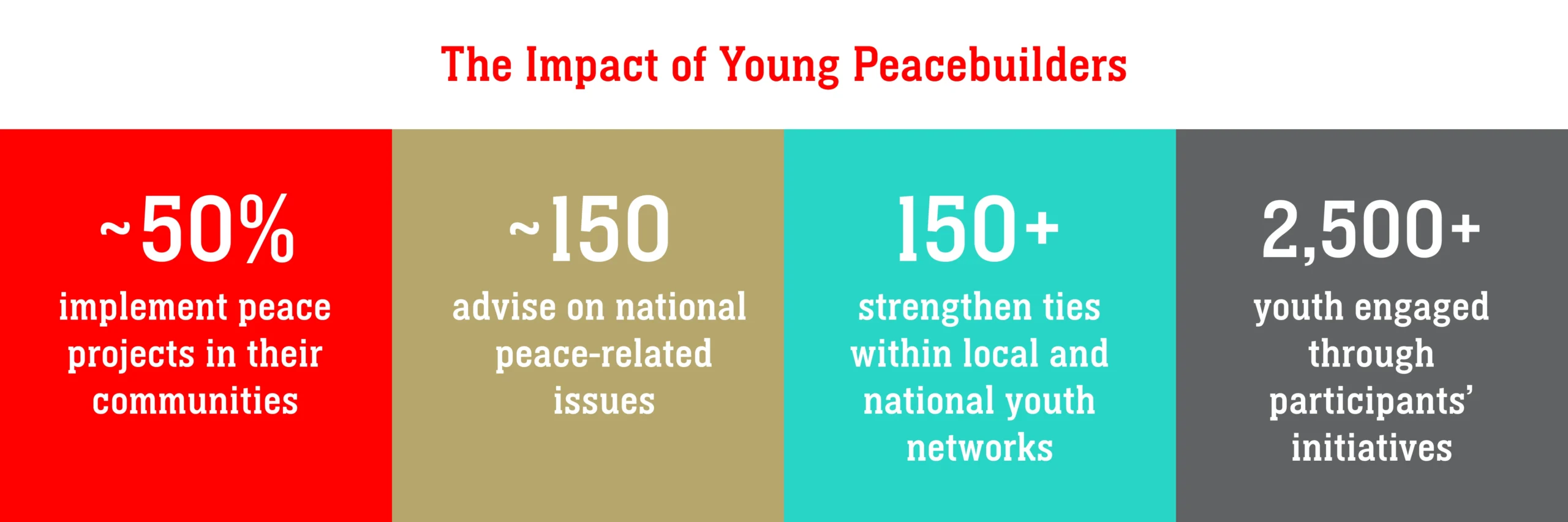 The Impact of Young Peacebuilders

~50%
implement peace projects in their communities

~150
advise on national peace-related issues

150+
strengthen ties within local and national youth networks

2,500+
youth engaged through participants' initiatives